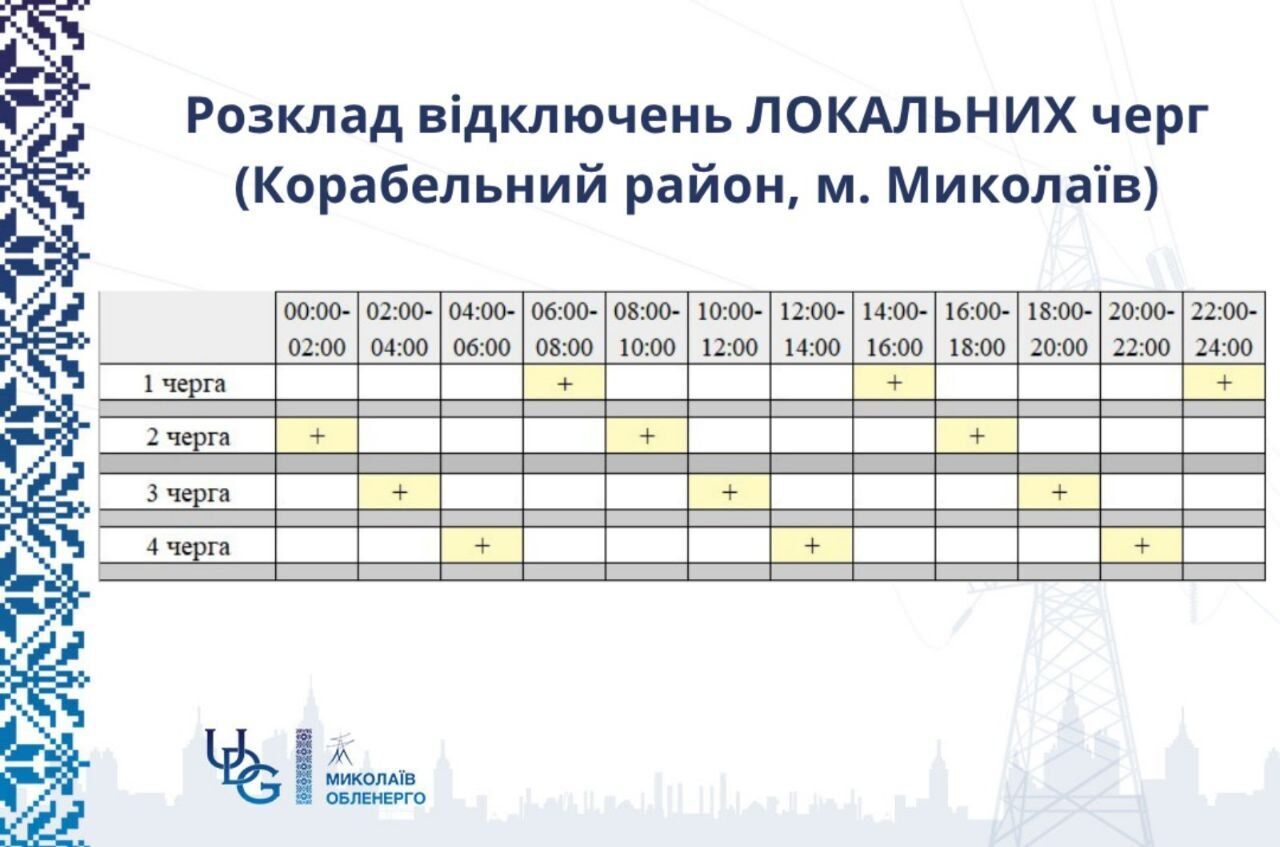 Розклад відключень ЛОКАЛЬНИХ черг (Корабельний район, м. Миколаїв)

| | 00:00-02:00 | 02:00-04:00 | 04:00-06:00 | 06:00-08:00 | 08:00-10:00 | 10:00-12:00 | 12:00-14:00 | 14:00-16:00 | 16:00-18:00 | 18:00-20:00 | 20:00-22:00 | 22:00-24:00 |
|---|---|---|---|---|---|---|---|---|---|---|---|---|
| 1 черга | | | | + | | | | + | | | | + |
| 2 черга | + | | | | + | | | | + | | | |
| 3 черга | | + | | | | + | | | | + | | |
| 4 черга | | | + | | | | + | | | | + | |

UDG

МИКОЛАЇВ ОБЛЕНЕРГО